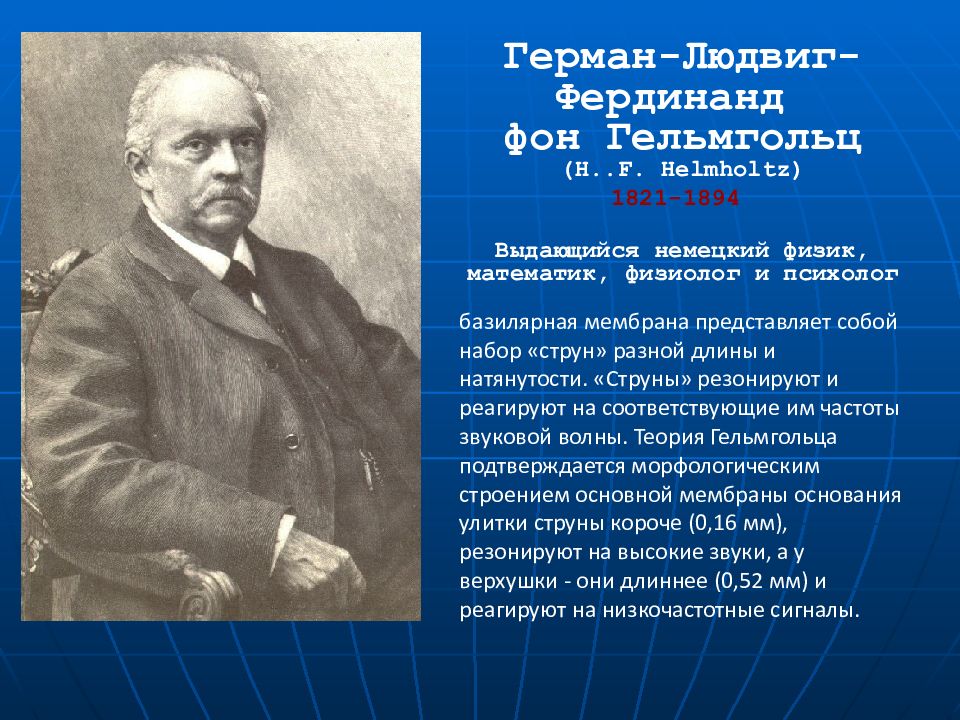 Герман-Людвиг-Фердинанд фон Гельмгольц
(H..F. Helmholtz)
1821-1894

Выдающийся немецкий физик, математик, физиолог и психолог

базилярная мембрана представляет собой набор «струн» разной длины и натянутости. «Струны» резонируют и реагируют на соответствующие им частоты звуковой волны. Теория Гельмгольца подтверждается морфологическим строением основной мембраны основания улитки струны короче (0,16 мм), резонируют на высокие звуки, а у верхушки - они длиннее (0,52 мм) и реагируют на низкочастотные сигналы.